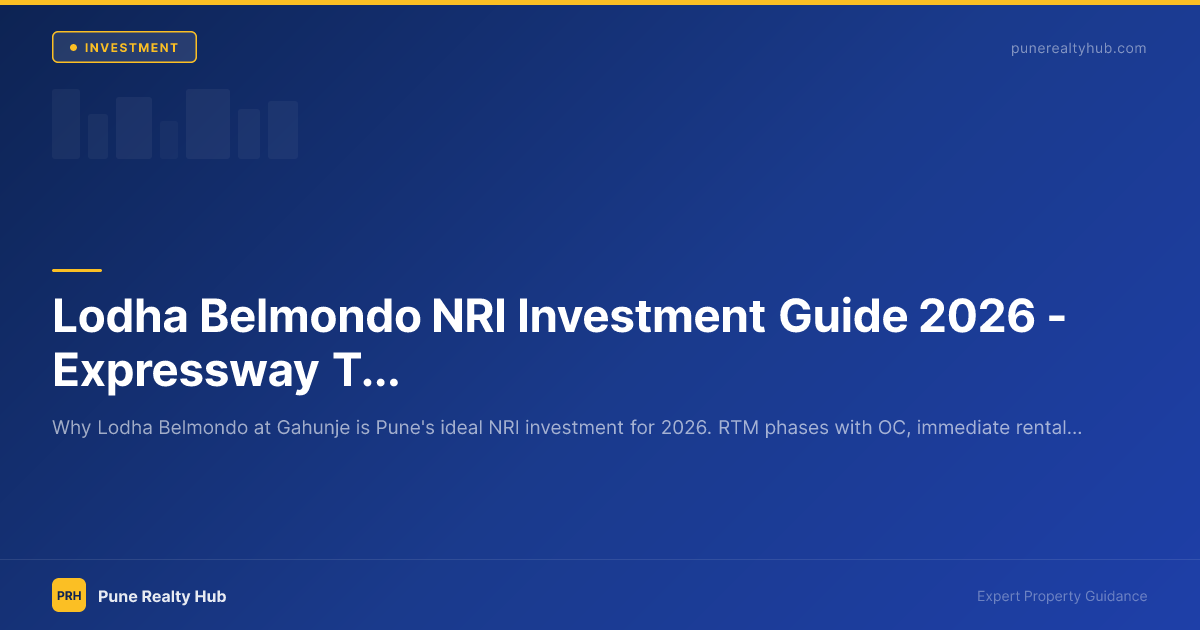 INVESTMENT

punerealtyhub.com

Lodha Belmondo NRI Investment Guide 2026 - Expressway T...

Why Lodha Belmondo at Gahunje is Pune's ideal NRI investment for 2026. RTM phases with OC, immediate rental...

PRH Pune Realty Hub

Expert Property Guidance